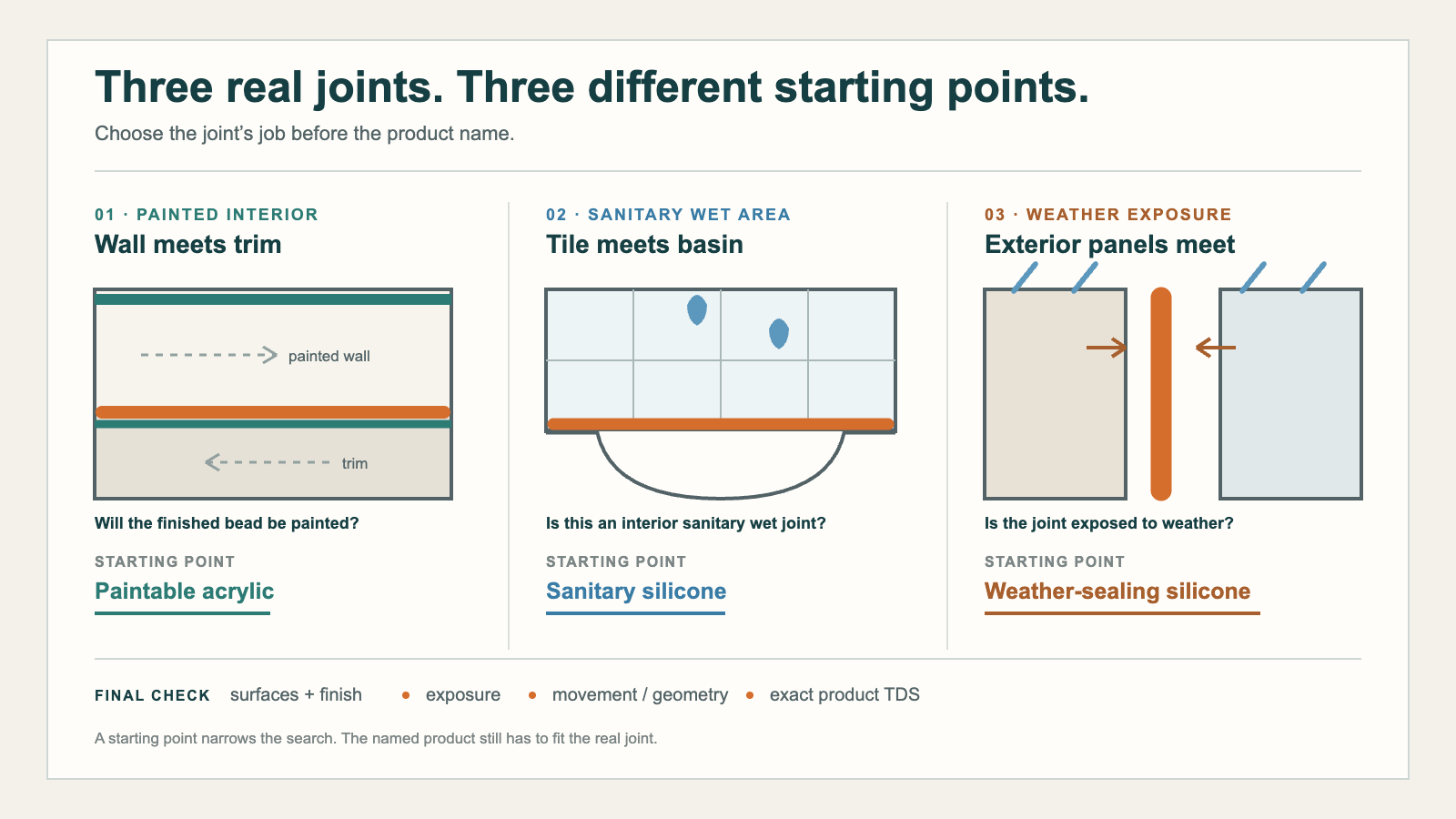 Three real joints. Three different starting points.

Choose the joint's job before the product name.

01 · PAINTED INTERIOR

Wall meets trim

painted wall

trim

Will the finished bead be painted?

STARTING POINT

Paintable acrylic

02 · SANITARY WET AREA

Tile meets basin

Is this an interior sanitary wet joint?

STARTING POINT

Sanitary silicone

03 · WEATHER EXPOSURE

Exterior panels meet

Is the joint exposed to weather?

STARTING POINT

Weather-sealing silicone

FINAL CHECK surfaces + finish • exposure • movement / geometry • exact product TDS

A starting point narrows the search. The named product still has to fit the real joint.